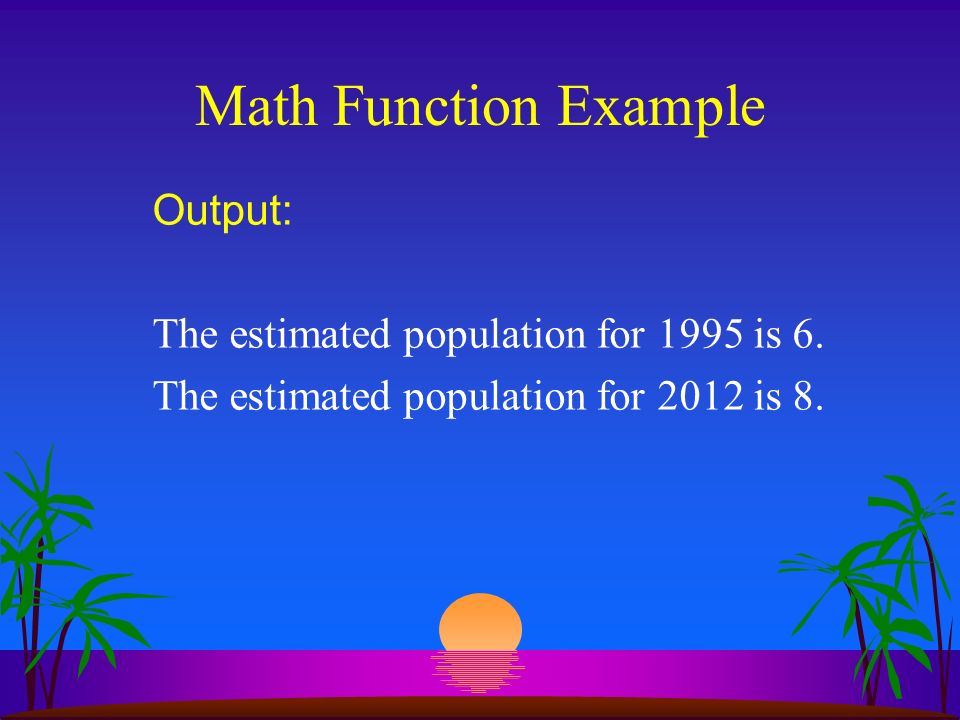 Math Function Example

Output:

The estimated population for 1995 is 6.
The estimated population for 2012 is 8.